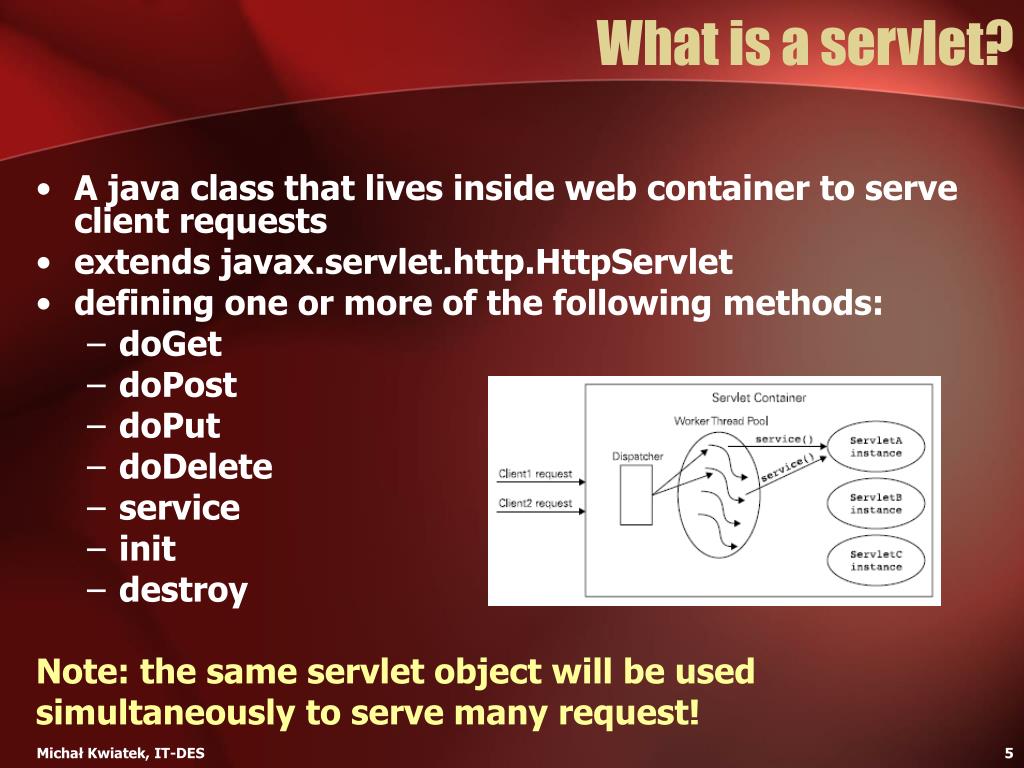 What is a servlet?

• A java class that lives inside web container to serve client requests
• extends javax.servlet.http.HttpServlet
• defining one or more of the following methods:
– doGet
– doPost
– doPut
– doDelete
– service
– init
– destroy

Servlet Container
Worker Thread Pool
Dispatcher
Client1 request
Client2 request
service()
service()
ServletA instance
ServletB instance
ServletC instance

Note: the same servlet object will be used simultaneously to serve many request!

Michał Kwiatek, IT-DES
5